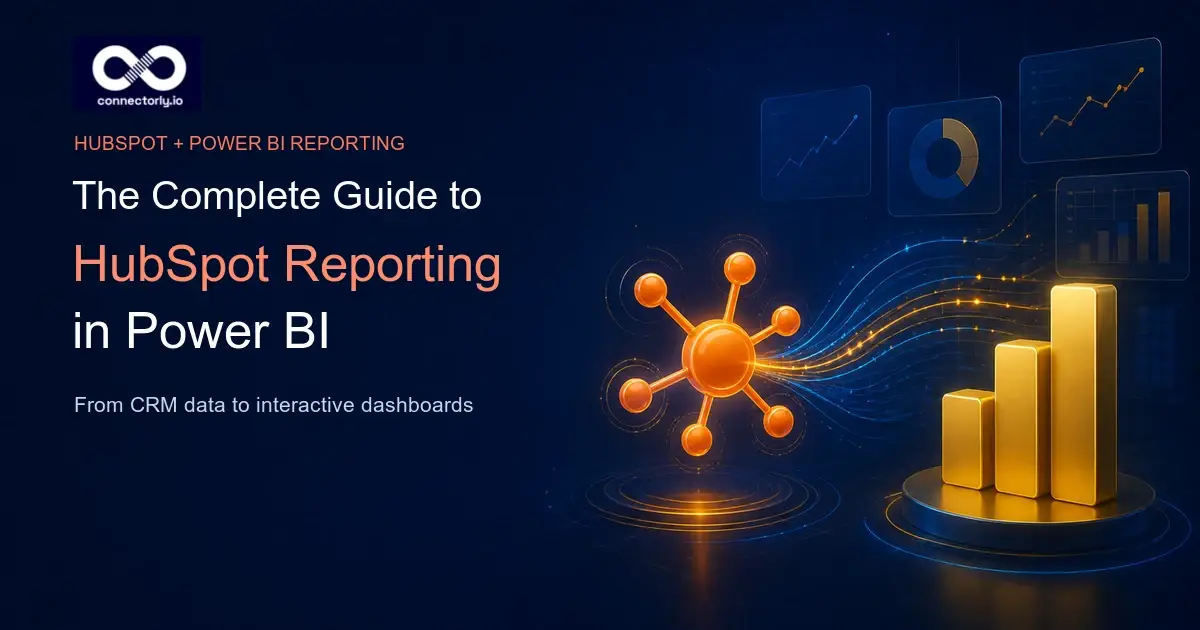 connectorly.io

HUBSPOT + POWER BI REPORTING

The Complete Guide to HubSpot Reporting in Power BI

From CRM data to interactive dashboards